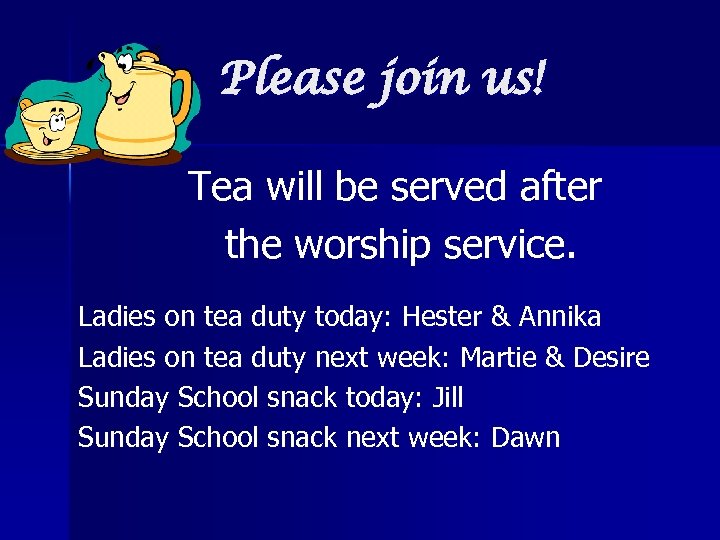 Please join us!

Tea will be served after the worship service.

Ladies on tea duty today: Hester & Annika
Ladies on tea duty next week: Martie & Desire
Sunday School snack today: Jill
Sunday School snack next week: Dawn